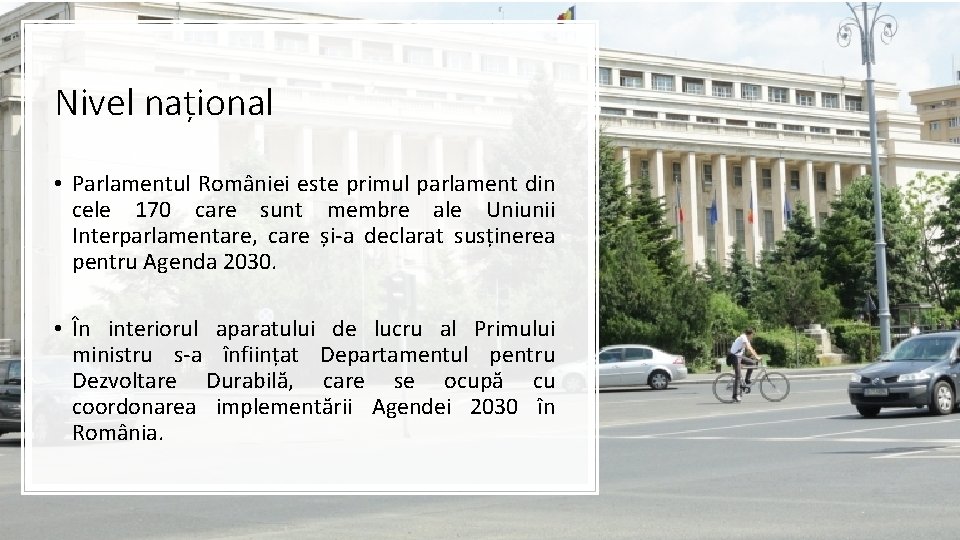 Nivel național

• Parlamentul României este primul parlament din cele 170 care sunt membre ale Uniunii Interparlamentare, care și-a declarat susținerea pentru Agenda 2030.

• În interiorul aparatului de lucru al Primului ministru s-a înființat Departamentul pentru Dezvoltare Durabilă, care se ocupă cu coordonarea implementării Agendei 2030 în România.